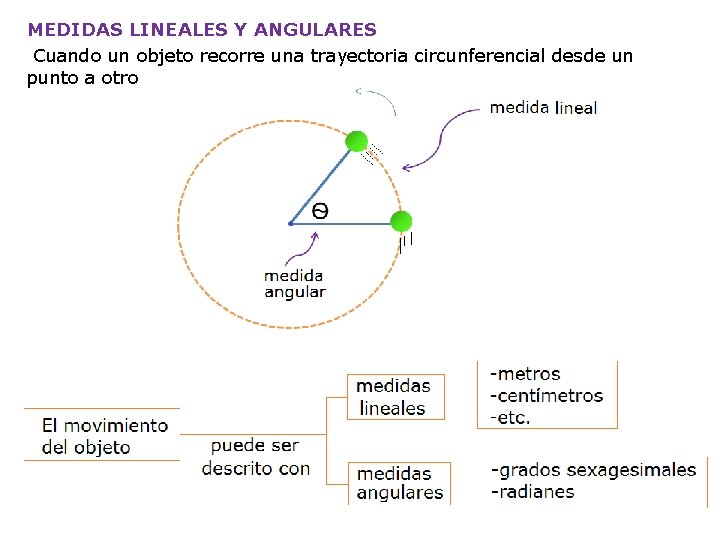 MEDIDAS LINEALES Y ANGULARES

Cuando un objeto recorre una trayectoria circunferencial desde un punto a otro

medida lineal

$\Theta$

medida angular

El movimiento del objeto

puede ser descrito con

medidas lineales

-metros
-centímetros
-etc.

medidas angulares

-grados sexagesimales
-radianes